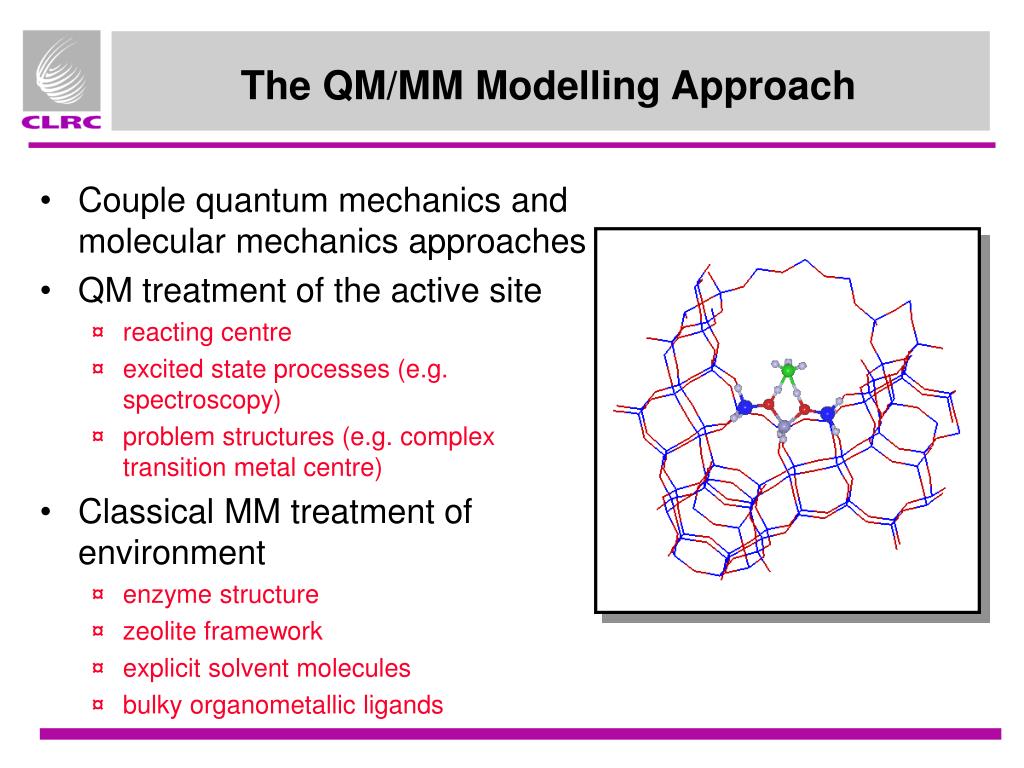 CLRC

The QM/MM Modelling Approach

• Couple quantum mechanics and molecular mechanics approaches
• QM treatment of the active site
¤ reacting centre
¤ excited state processes (e.g. spectroscopy)
¤ problem structures (e.g. complex transition metal centre)
• Classical MM treatment of environment
¤ enzyme structure
¤ zeolite framework
¤ explicit solvent molecules
¤ bulky organometallic ligands